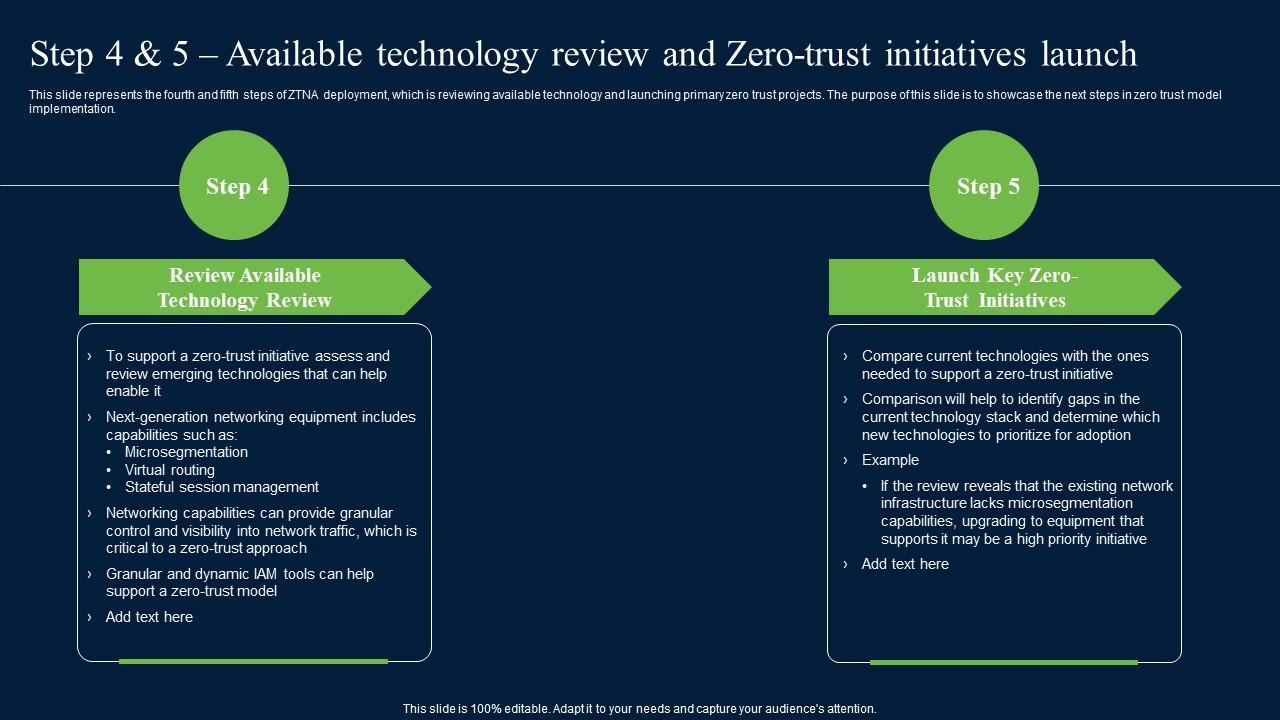 Step 4 & 5 – Available technology review and Zero-trust initiatives launch

This slide represents the fourth and fifth steps of ZTNA deployment, which is reviewing available technology and launching primary zero trust projects. The purpose of this slide is to showcase the next steps in zero trust model implementation.

Step 4

Review Available Technology Review

› To support a zero-trust initiative assess and review emerging technologies that can help enable it
› Next-generation networking equipment includes capabilities such as:
• Microsegmentation
• Virtual routing
• Stateful session management
› Networking capabilities can provide granular control and visibility into network traffic, which is critical to a zero-trust approach
› Granular and dynamic IAM tools can help support a zero-trust model
› Add text here

Step 5

Launch Key Zero-Trust Initiatives

› Compare current technologies with the ones needed to support a zero-trust initiative
› Comparison will help to identify gaps in the current technology stack and determine which new technologies to prioritize for adoption
› Example
• If the review reveals that the existing network infrastructure lacks microsegmentation capabilities, upgrading to equipment that supports it may be a high priority initiative
› Add text here

This slide is 100% editable. Adapt it to your needs and capture your audience's attention.